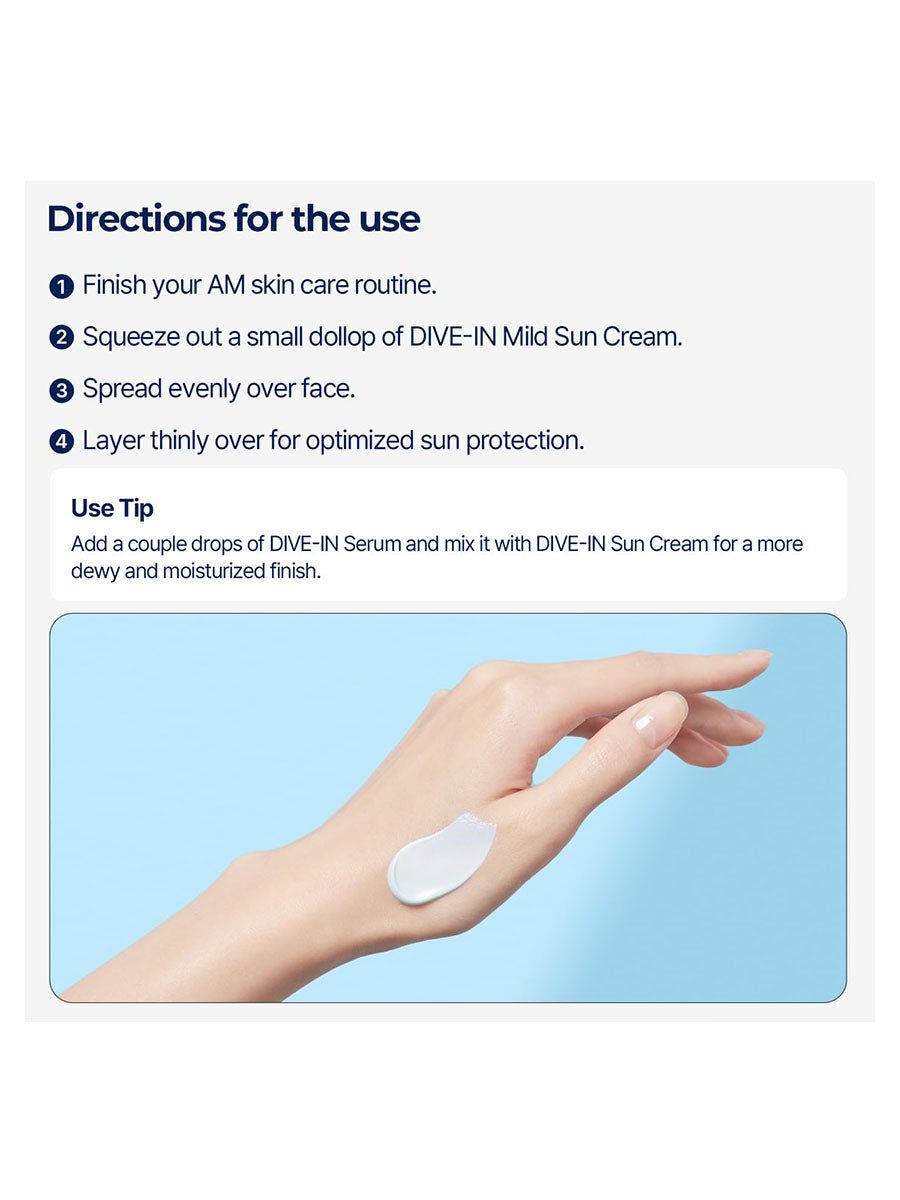 Directions for the use

1 Finish your AM skin care routine.

2 Squeeze out a small dollop of DIVE-IN Mild Sun Cream.

3 Spread evenly over face.

4 Layer thinly over for optimized sun protection.

Use Tip

Add a couple drops of DIVE-IN Serum and mix it with DIVE-IN Sun Cream for a more dewy and moisturized finish.